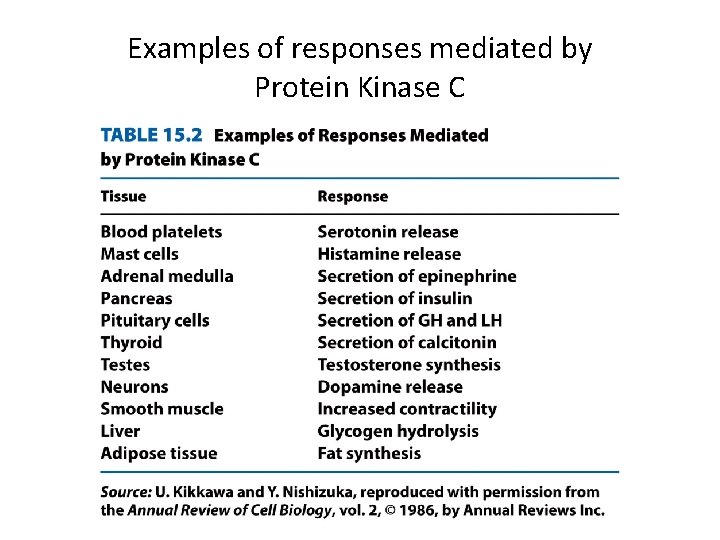 Examples of responses mediated by Protein Kinase C

TABLE 15.2 Examples of Responses Mediated by Protein Kinase C

| Tissue | Response |
|---|---|
| Blood platelets | Serotonin release |
| Mast cells | Histamine release |
| Adrenal medulla | Secretion of epinephrine |
| Pancreas | Secretion of insulin |
| Pituitary cells | Secretion of GH and LH |
| Thyroid | Secretion of calcitonin |
| Testes | Testosterone synthesis |
| Neurons | Dopamine release |
| Smooth muscle | Increased contractility |
| Liver | Glycogen hydrolysis |
| Adipose tissue | Fat synthesis |

Source: U. Kikkawa and Y. Nishizuka, reproduced with permission from the Annual Review of Cell Biology, vol. 2, © 1986, by Annual Reviews Inc.